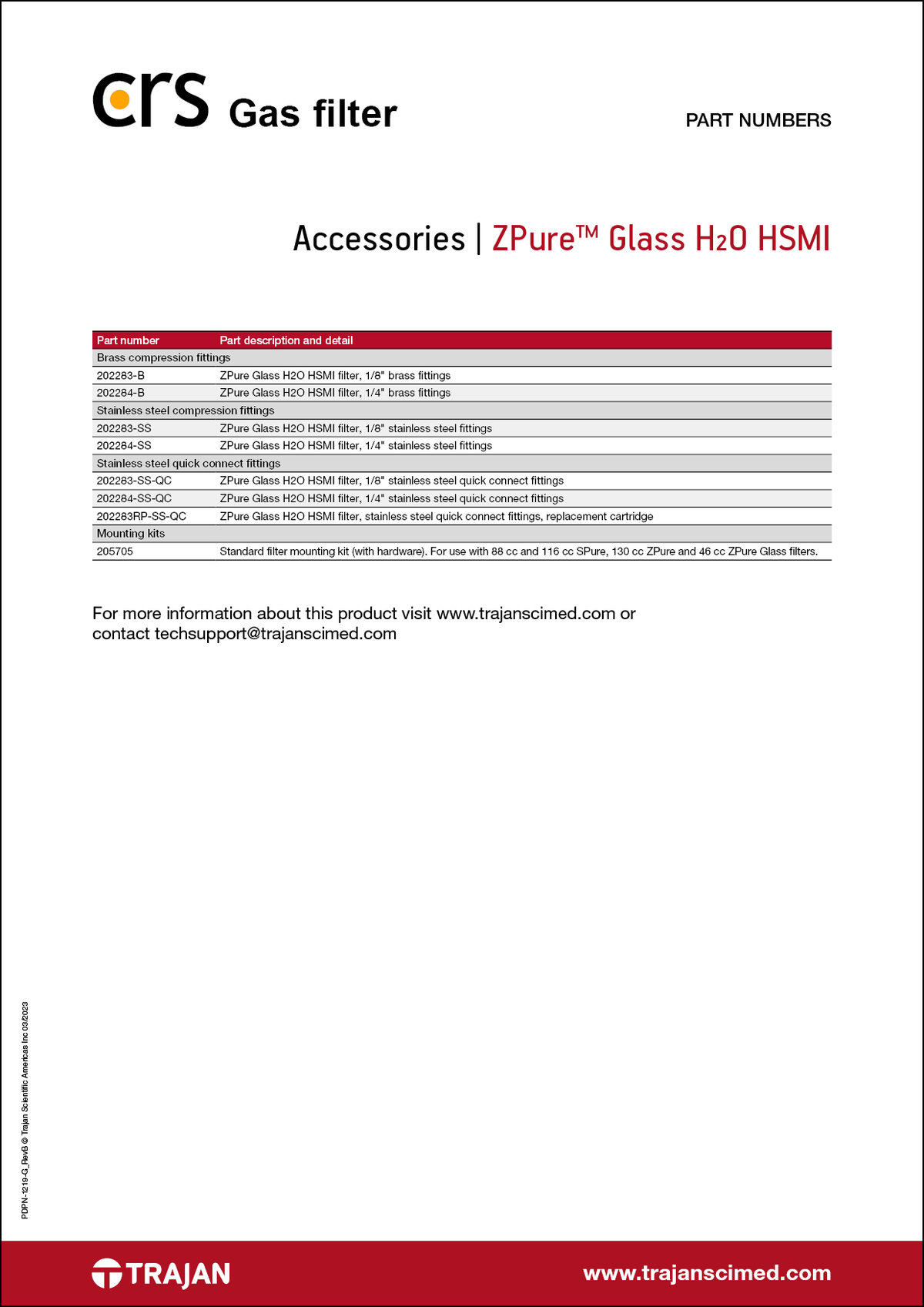 crs Gas filter

PART NUMBERS

Accessories | ZPure™ Glass $H_2O$ HSMI

| Part number | Part description and detail |
|---|---|
| Brass compression fittings | |
| 202283-B | ZPure Glass H2O HSMI filter, 1/8" brass fittings |
| 202284-B | ZPure Glass H2O HSMI filter, 1/4" brass fittings |
| Stainless steel compression fittings | |
| 202283-SS | ZPure Glass H2O HSMI filter, 1/8" stainless steel fittings |
| 202284-SS | ZPure Glass H2O HSMI filter, 1/4" stainless steel fittings |
| Stainless steel quick connect fittings | |
| 202283-SS-QC | ZPure Glass H2O HSMI filter, 1/8" stainless steel quick connect fittings |
| 202284-SS-QC | ZPure Glass H2O HSMI filter, 1/4" stainless steel quick connect fittings |
| 202283RP-SS-QC | ZPure Glass H2O HSMI filter, stainless steel quick connect fittings, replacement cartridge |
| Mounting kits | |
| 205705 | Standard filter mounting kit (with hardware). For use with 88 cc and 116 cc SPure, 130 cc ZPure and 46 cc ZPure Glass filters. |

For more information about this product visit www.trajanscimed.com or contact techsupport@trajanscimed.com

PDPN-1219-G_RevB © Trajan Scientific Americas Inc 03/2023

TRAJAN

www.trajanscimed.com